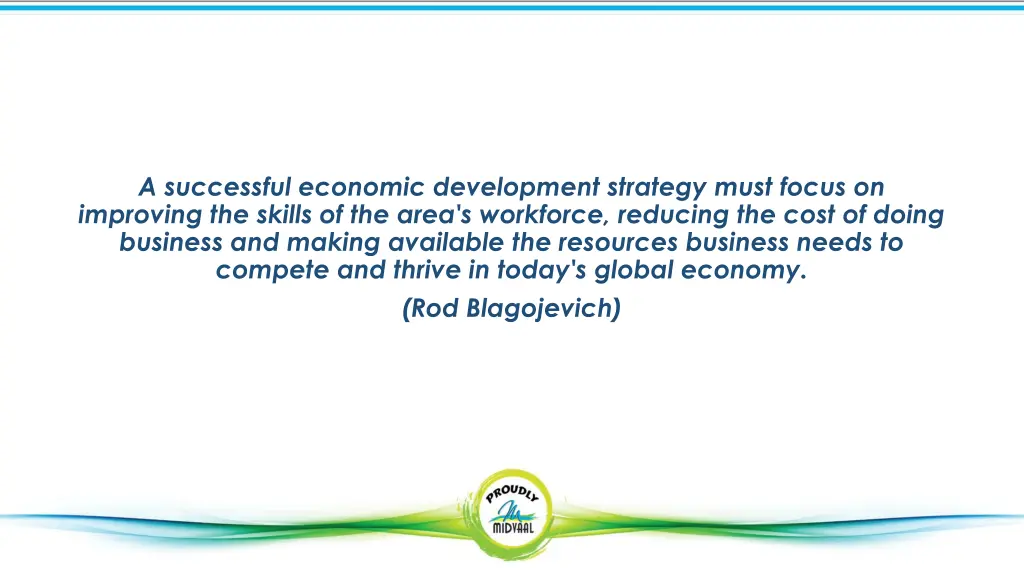 A successful economic development strategy must focus on improving the skills of the area's workforce, reducing the cost of doing business and making available the resources business needs to compete and thrive in today's global economy.

(Rod Blagojevich)

PROUDLY
MIDVAAL